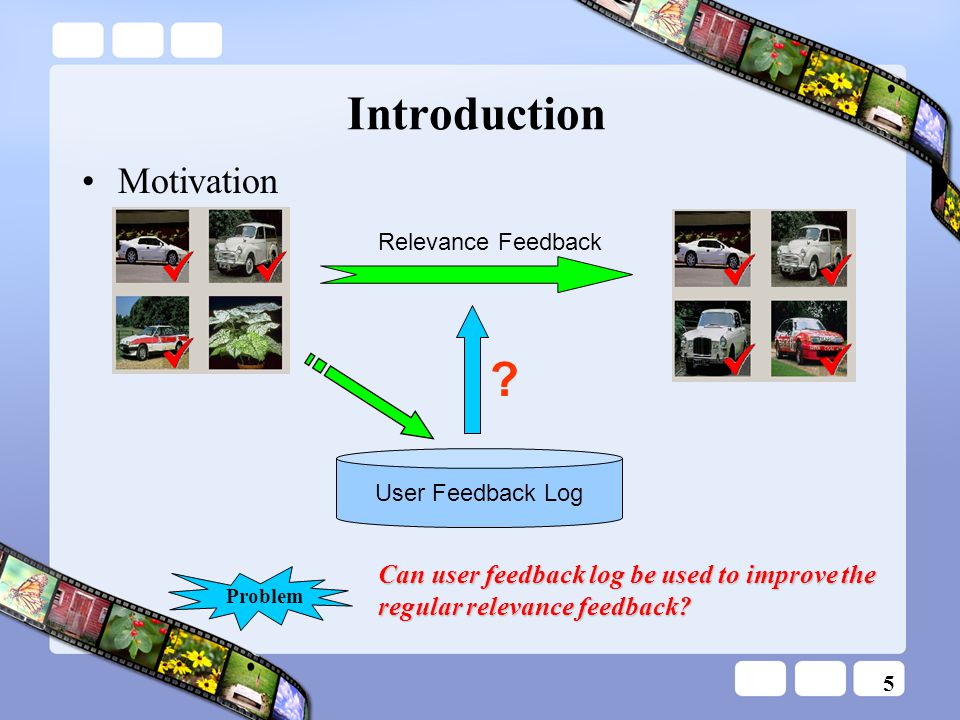 Introduction

• Motivation

Relevance Feedback

?

User Feedback Log

Problem

Can user feedback log be used to improve the regular relevance feedback?

5